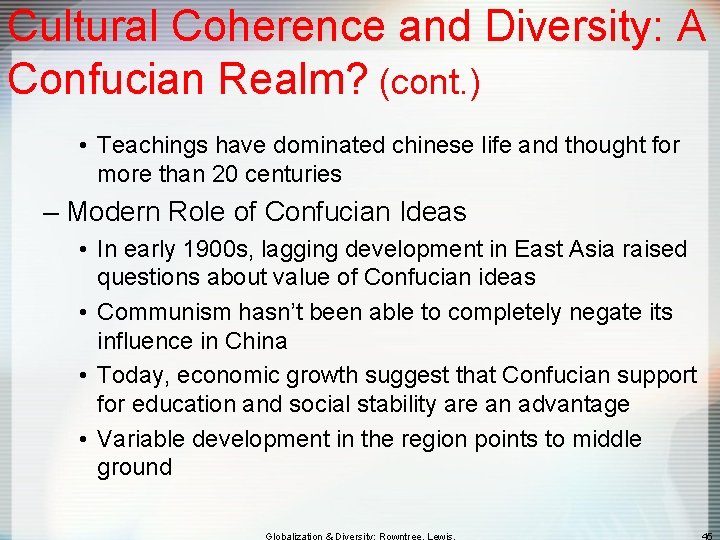 Cultural Coherence and Diversity: A Confucian Realm? (cont.)

• Teachings have dominated chinese life and thought for more than 20 centuries

– Modern Role of Confucian Ideas

• In early 1900s, lagging development in East Asia raised questions about value of Confucian ideas

• Communism hasn't been able to completely negate its influence in China

• Today, economic growth suggest that Confucian support for education and social stability are an advantage

• Variable development in the region points to middle ground

Globalization & Diversity: Rowntree, Lewis,

45